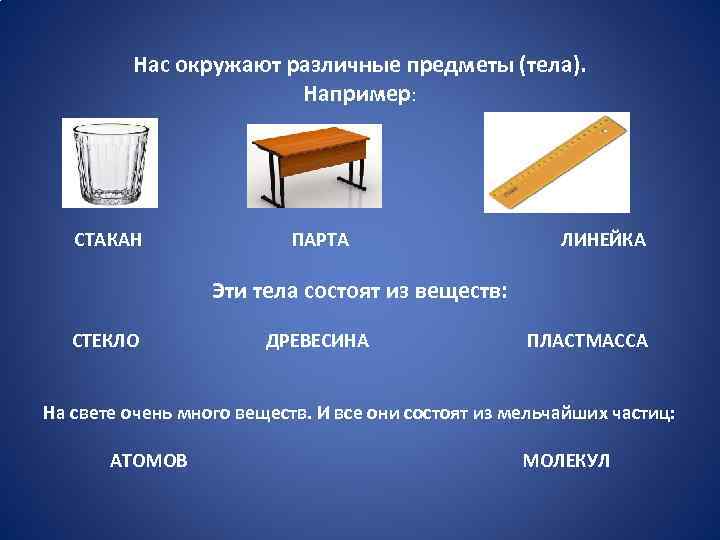 Нас окружают различные предметы (тела).
Например:

СТАКАН ПАРТА ЛИНЕЙКА

Эти тела состоят из веществ:

СТЕКЛО ДРЕВЕСИНА ПЛАСТМАССА

На свете очень много веществ. И все они состоят из мельчайших частиц:

АТОМОВ МОЛЕКУЛ